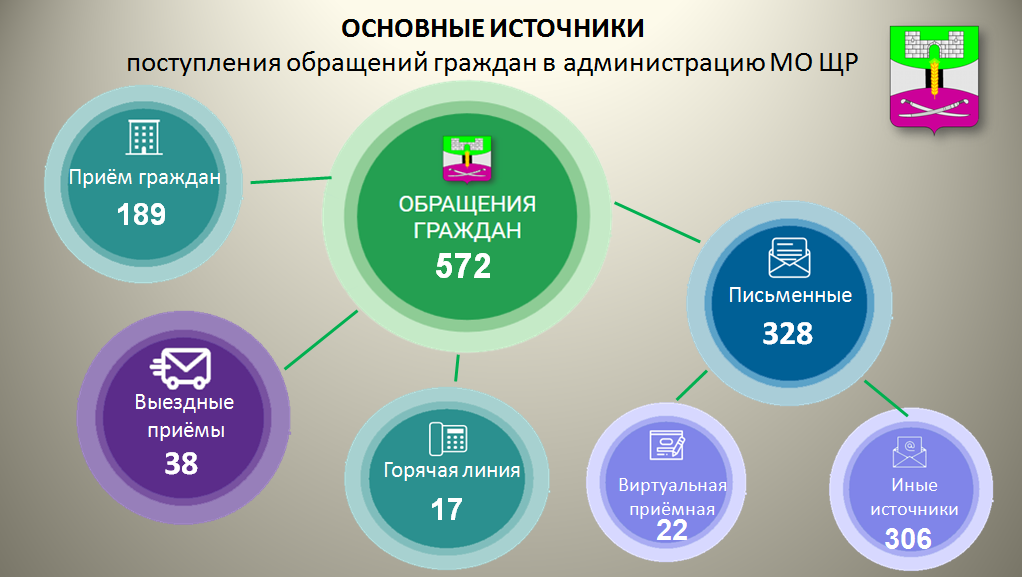 ОСНОВНЫЕ ИСТОЧНИКИ
поступления обращений граждан в администрацию МО ЩР

Приём граждан
189

ОБРАЩЕНИЯ ГРАЖДАН
572

Письменные
328

Выездные приёмы
38

Горячая линия
17

Виртуальная приёмная
22

Иные источники
306